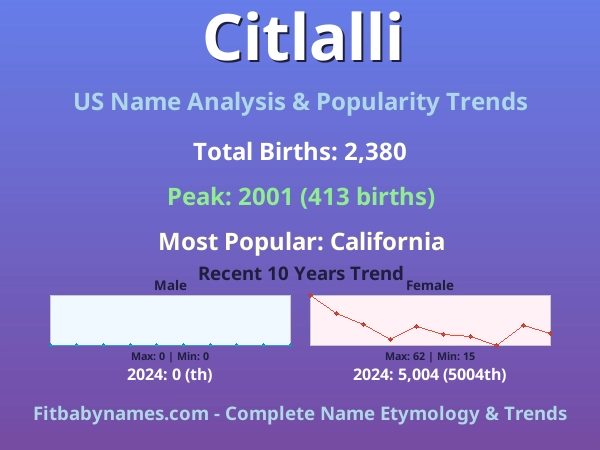 Citlalli

US Name Analysis & Popularity Trends

Total Births: 2,380

Peak: 2001 (413 births)

Most Popular: California

Recent 10 Years Trend

Male

Max: 0 | Min: 0

2024: 0 (th)

Female

Max: 62 | Min: 15

2024: 5,004 (5004th)

Fitbabynames.com - Complete Name Etymology & Trends